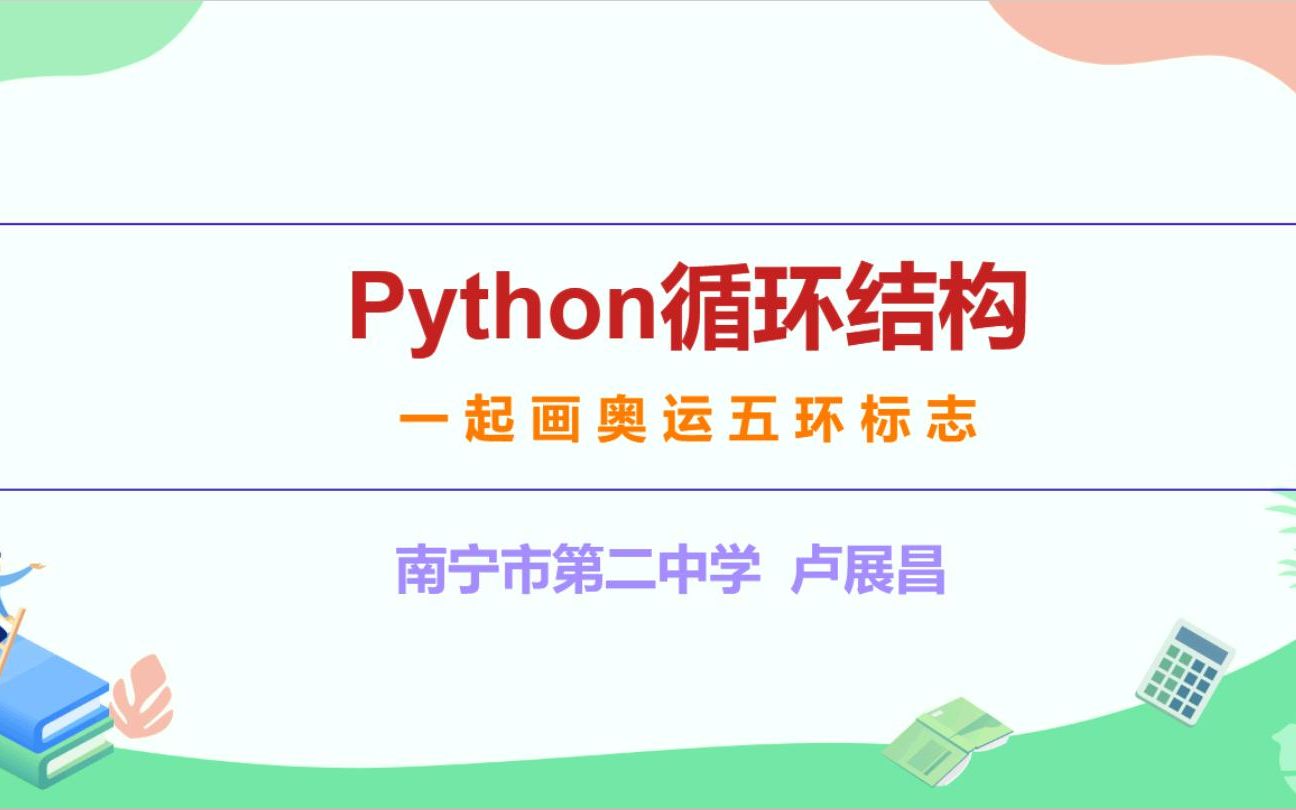 Python循环结构

一起画奥运五环标志

南宁市第二中学 卢展昌